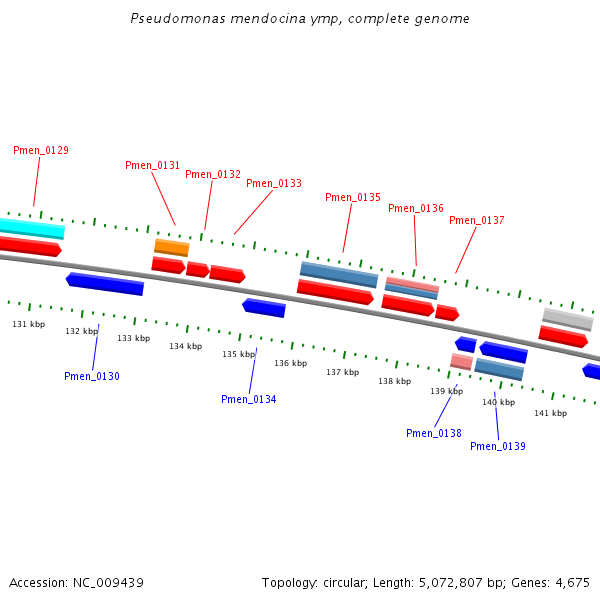 Pseudomonas mendocina ymp, complete genome

Pmen_0129

Pmen_0131

Pmen_0132

Pmen_0133

Pmen_0135

Pmen_0136

Pmen_0137

131 kbp

132 kbp

133 kbp

134 kbp

135 kbp

136 kbp

137 kbp

138 kbp

139 kbp

140 kbp

141 kbp

Pmen_0130

Pmen_0134

Pmen_0138

Pmen_0139

Accession: NC_009439

Topology: circular; Length: 5,072,807 bp; Genes: 4,675